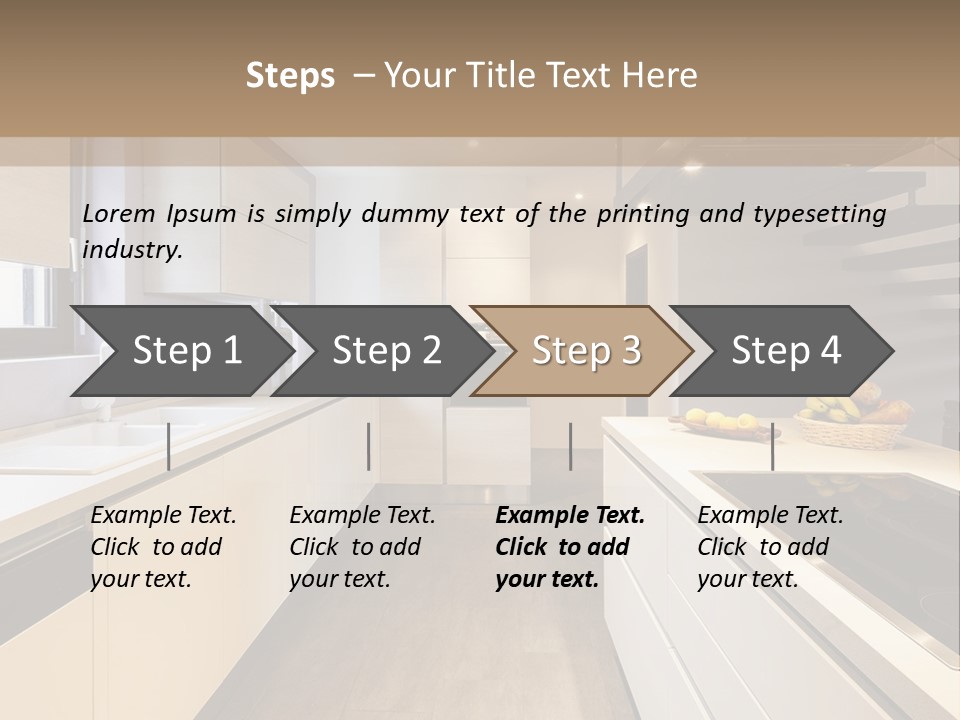 Steps – Your Title Text Here

Lorem Ipsum is simply dummy text of the printing and typesetting industry.

Step 1

Step 2

Step 3

Step 4

Example Text. Click to add your text.

Example Text. Click to add your text.

Example Text. Click to add your text.

Example Text. Click to add your text.